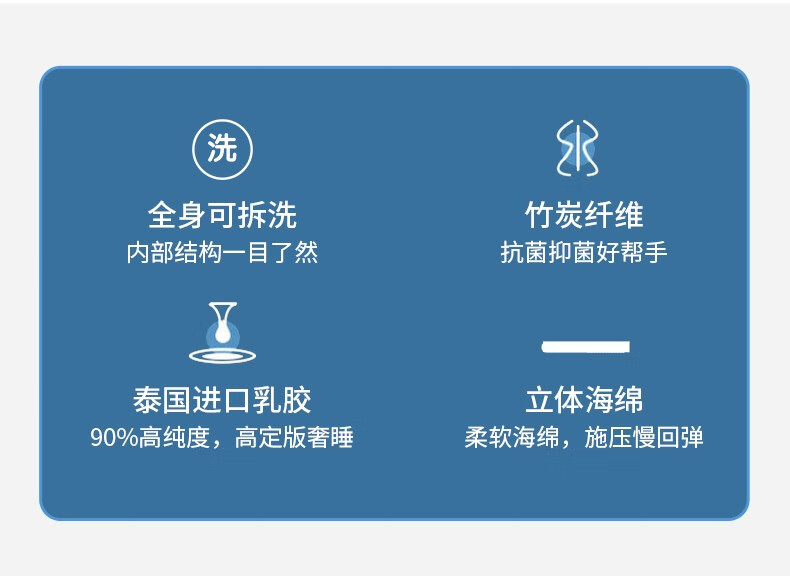 洗

全身可拆洗
内部结构一目了然

竹炭纤维
抗菌抑菌好帮手

泰国进口乳胶
90%高纯度，高定版奢睡

立体海绵
柔软海绵，施压慢回弹